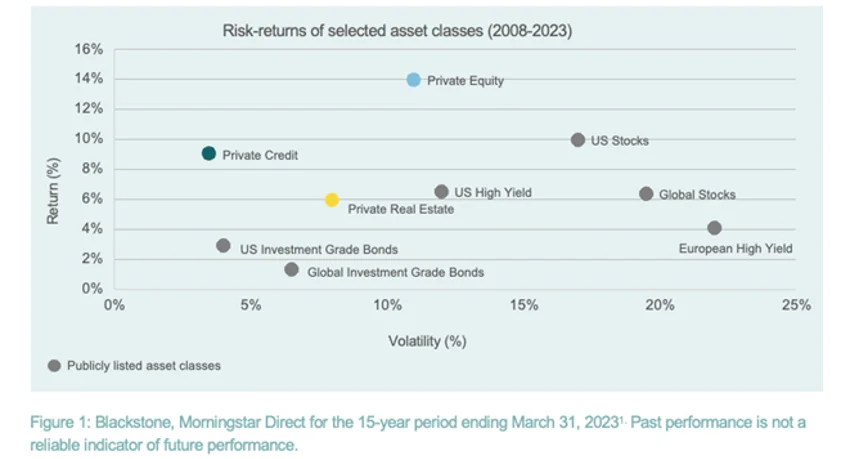 Risk-returns of selected asset classes (2008-2023)

16%
14%
12%
10%
8%
6%
4%
2%
0%

Return (%)

Private Equity
US Stocks
Private Credit
US High Yield
Global Stocks
Private Real Estate
European High Yield
US Investment Grade Bonds
Global Investment Grade Bonds

0%
5%
10%
15%
20%
25%

Volatility (%)

Publicly listed asset classes

Figure 1: Blackstone, Morningstar Direct for the 15-year period ending March 31, 2023$^{1.}$ Past performance is not a reliable indicator of future performance.